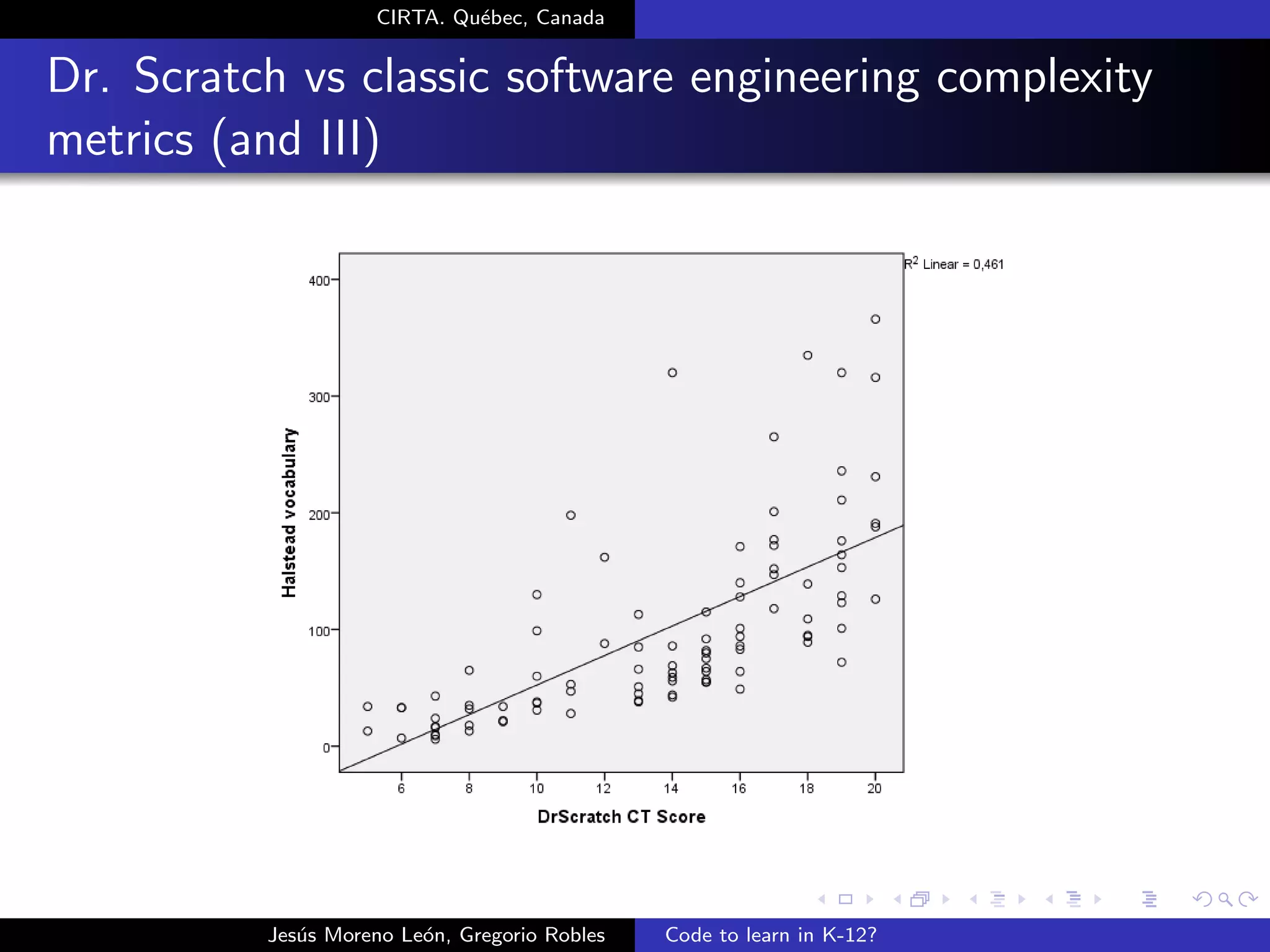 CIRTA. Québec, Canada

Dr. Scratch vs classic software engineering complexity metrics (and III)

$R^2$ Linear = 0,461

400
300
200
100
0

Halstead vocabulary

6
8
10
12
14
16
18
20

DrScratch CT Score

Jesús Moreno León, Gregorio Robles

Code to learn in K-12?